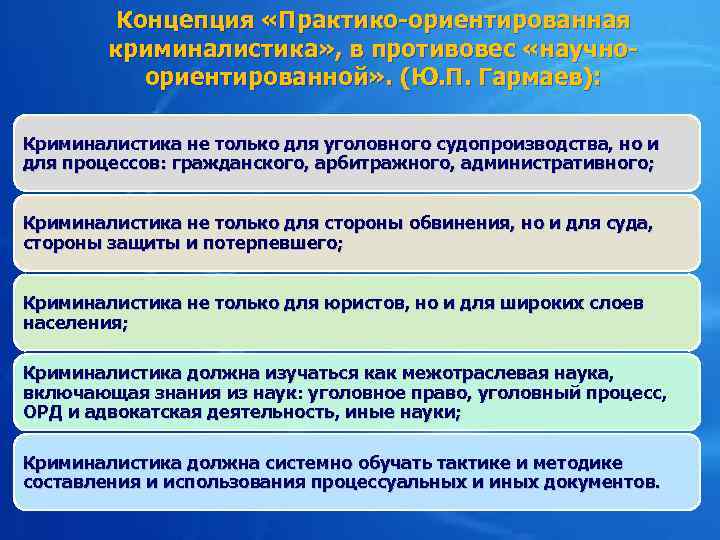 Концепция «Практико-ориентированная криминалистика», в противовес «научно-ориентированной». (Ю.П. Гармаев):

Криминалистика не только для уголовного судопроизводства, но и для процессов: гражданского, арбитражного, административного;

Криминалистика не только для стороны обвинения, но и для суда, стороны защиты и потерпевшего;

Криминалистика не только для юристов, но и для широких слоев населения;

Криминалистика должна изучаться как межотраслевая наука, включающая знания из наук: уголовное право, уголовный процесс, ОРД и адвокатская деятельность, иные науки;

Криминалистика должна системно обучать тактике и методике составления и использования процессуальных и иных документов.